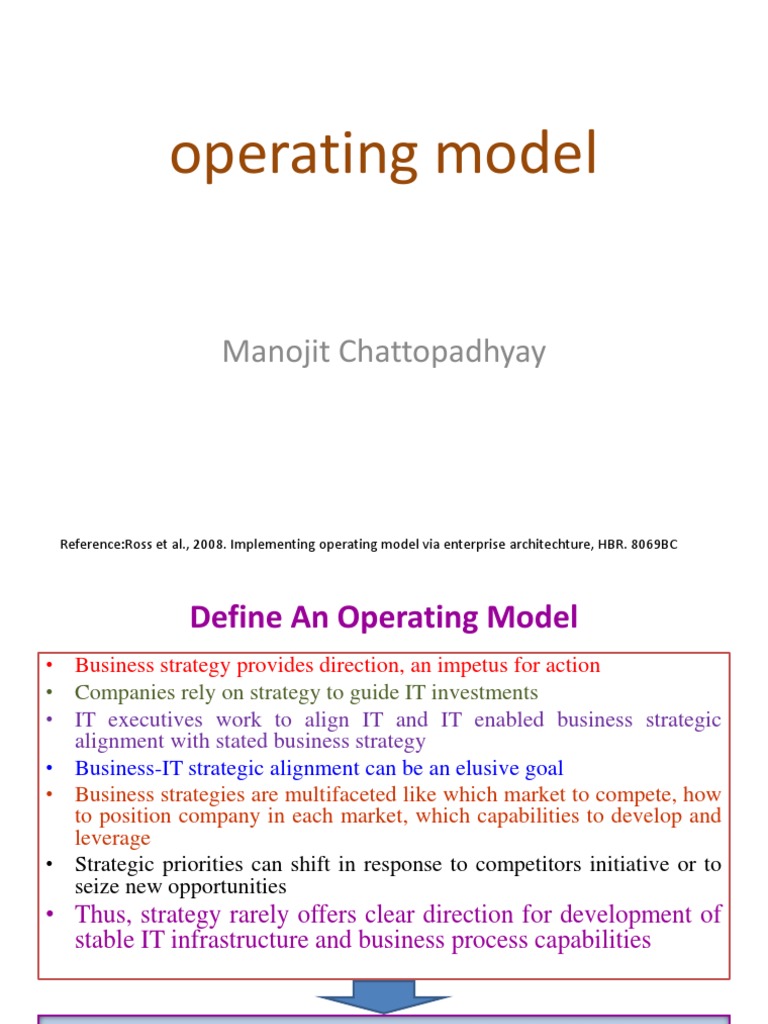 operating model

Manojit Chattopadhyay

Reference:Ross et al., 2008. Implementing operating model via enterprise architechture, HBR. 8069BC

Define An Operating Model

• Business strategy provides direction, an impetus for action
• Companies rely on strategy to guide IT investments
• IT executives work to align IT and IT enabled business strategic alignment with stated business strategy
• Business-IT strategic alignment can be an elusive goal
• Business strategies are multifaceted like which market to compete, how to position company in each market, which capabilities to develop and leverage
• Strategic priorities can shift in response to competitors initiative or to seize new opportunities
• Thus, strategy rarely offers clear direction for development of stable IT infrastructure and business process capabilities